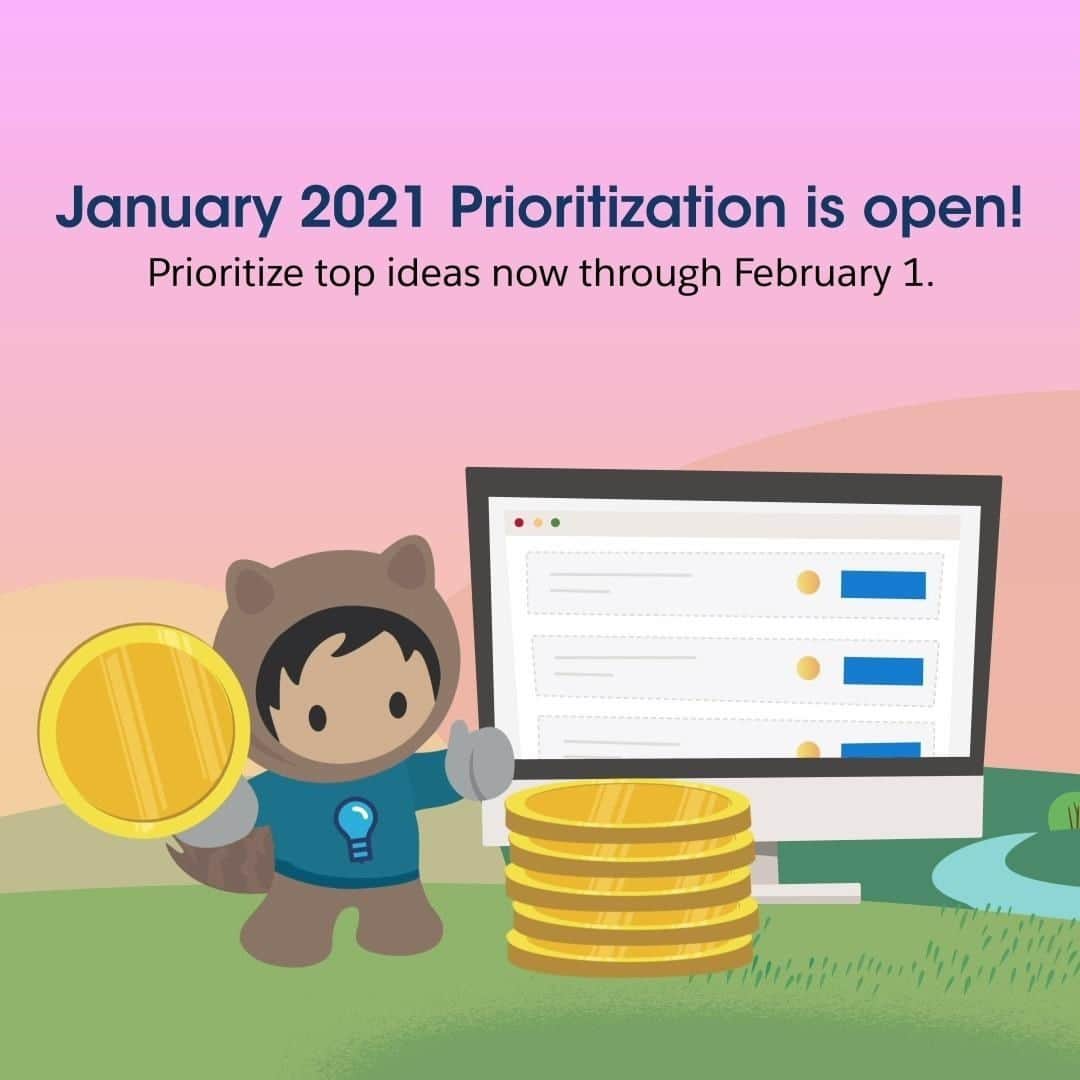 January 2021 Prioritization is open!

Prioritize top ideas now through February 1.